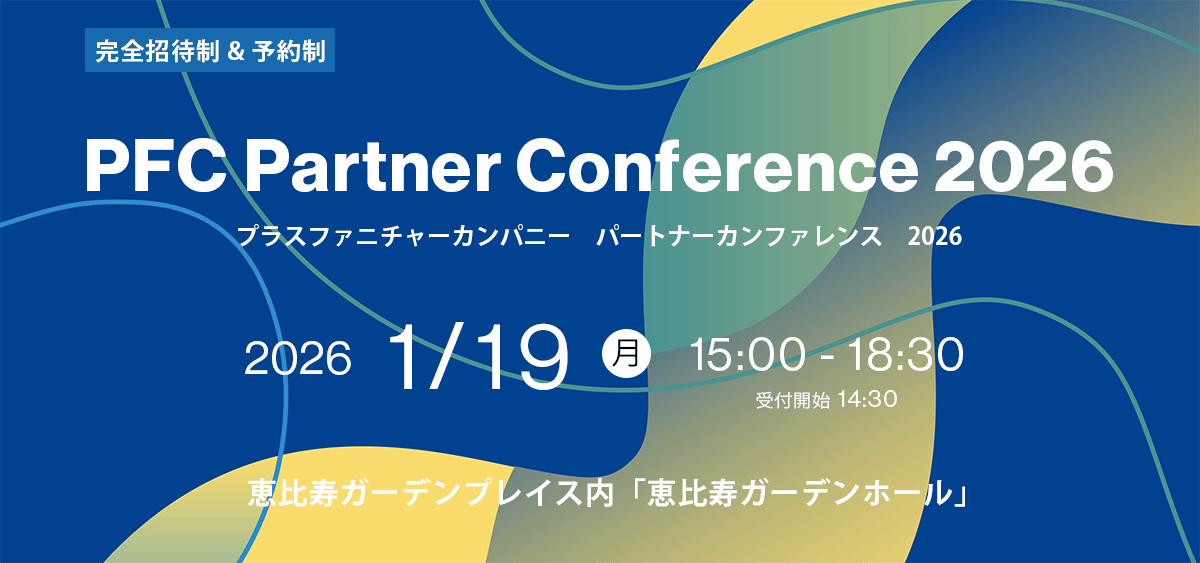 完全招待制 & 予約制

PFC Partner Conference 2026

プラスファニチャーカンパニー　パートナーカンファレンス　2026

2026 1/19 月 15:00 - 18:30

受付開始 14:30

恵比寿ガーデンプレイス内「恵比寿ガーデンホール」